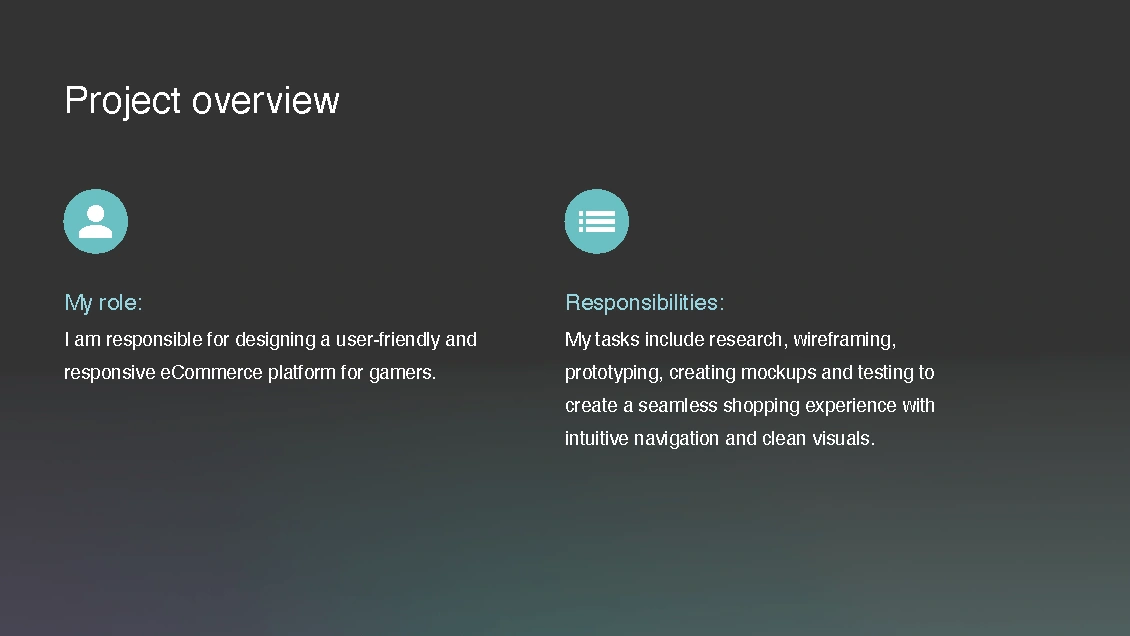 Project overview

My role:

I am responsible for designing a user-friendly and responsive eCommerce platform for gamers.

Responsibilities:

My tasks include research, wireframing, prototyping, creating mockups and testing to create a seamless shopping experience with intuitive navigation and clean visuals.